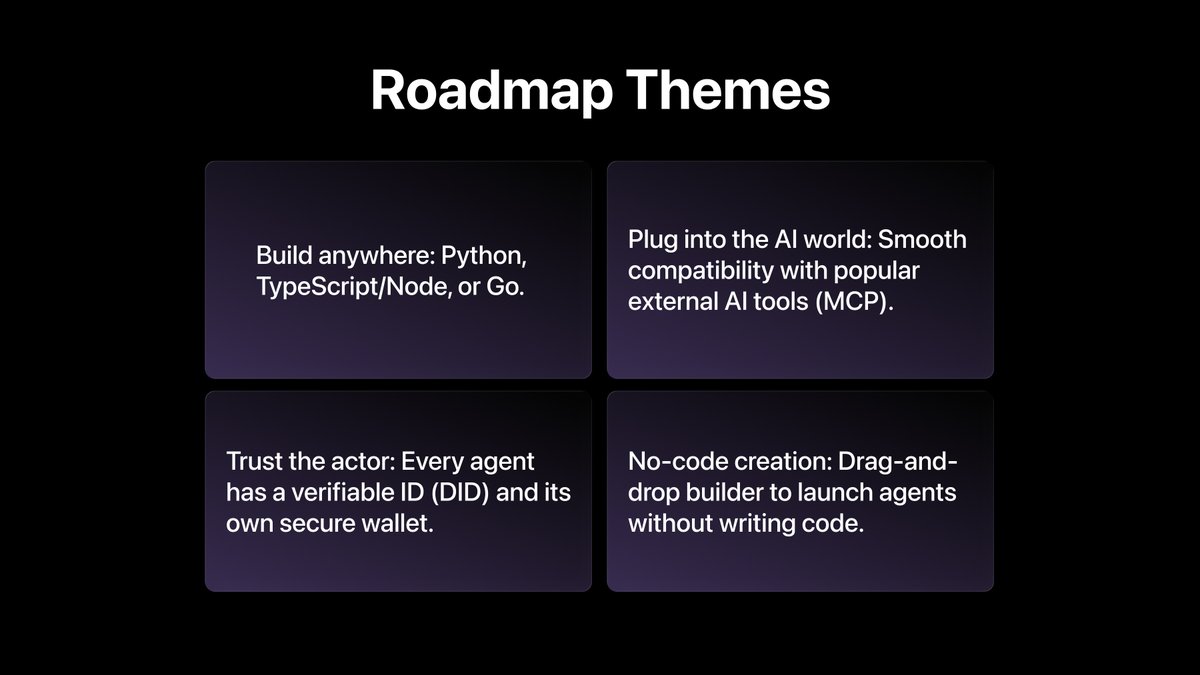 Roadmap Themes

Build anywhere: Python, TypeScript/Node, or Go.

Plug into the AI world: Smooth compatibility with popular external AI tools (MCP).

Trust the actor: Every agent has a verifiable ID (DID) and its own secure wallet.

No-code creation: Drag-and-drop builder to launch agents without writing code.